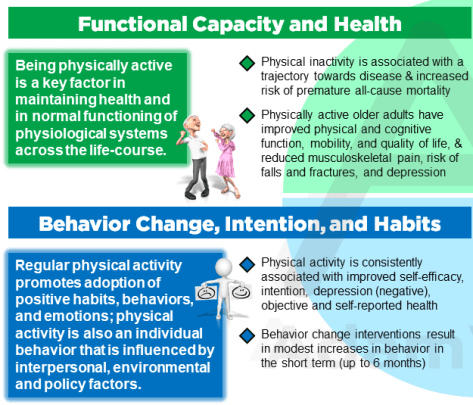 Functional Capacity and Health

Being physically active is a key factor in maintaining health and in normal functioning of physiological systems across the life-course.

Physical inactivity is associated with a trajectory towards disease & increased risk of premature all-cause mortality

Physically active older adults have improved physical and cognitive function, mobility, and quality of life, & reduced musculoskeletal pain, risk of falls and fractures, and depression

Behavior Change, Intention, and Habits

Regular physical activity promotes adoption of positive habits, behaviors, and emotions; physical activity is also an individual behavior that is influenced by interpersonal, environmental and policy factors.

Physical activity is consistently associated with improved self-efficacy, intention, depression (negative), objective and self-reported health

Behavior change interventions result in modest increases in behavior in the short term (up to 6 months)